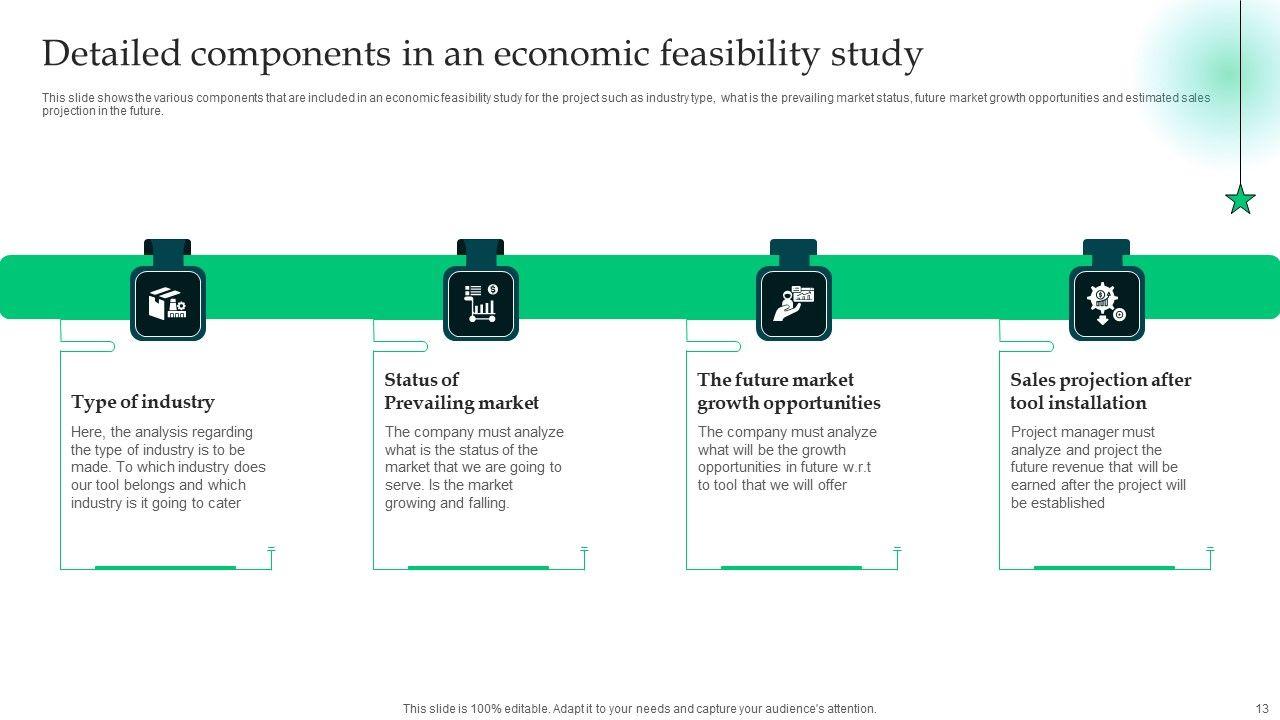 Detailed components in an economic feasibility study

This slide shows the various components that are included in an economic feasibility study for the project such as industry type, what is the prevailing market status, future market growth opportunities and estimated sales projection in the future.

Type of industry

Here, the analysis regarding the type of industry is to be made. To which industry does our tool belongs and which industry is it going to cater

Status of Prevailing market

The company must analyze what is the status of the market that we are going to serve. Is the market growing and falling.

The future market growth opportunities

The company must analyze what will be the growth opportunities in future w.r.t to tool that we will offer

Sales projection after tool installation

Project manager must analyze and project the future revenue that will be earned after the project will be established

This slide is 100% editable. Adapt it to your needs and capture your audience's attention.

13